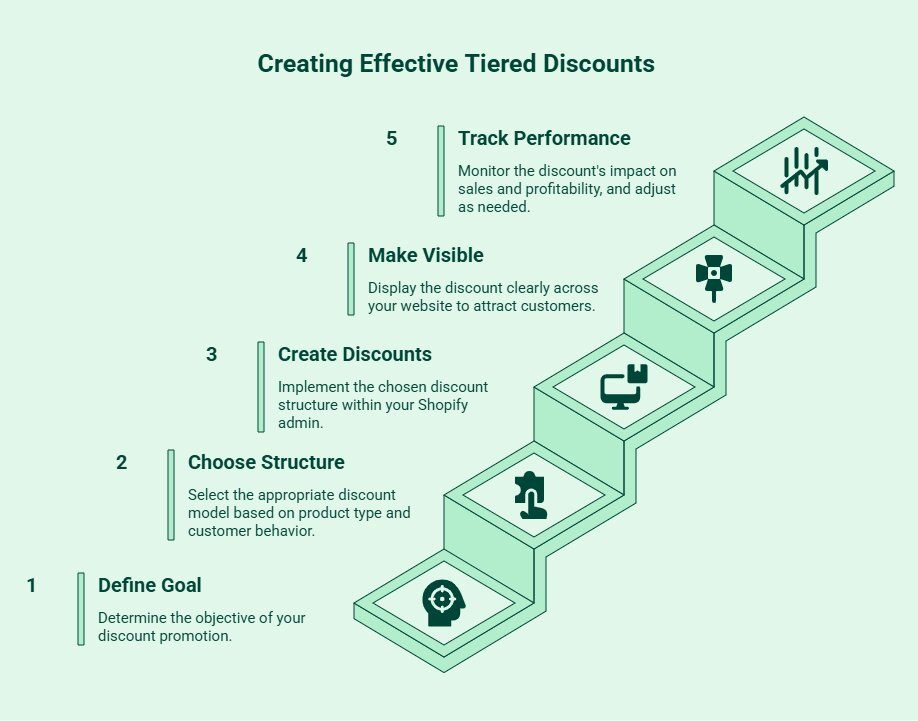 Creating Effective Tiered Discounts

5
Track Performance
Monitor the discount's impact on sales and profitability, and adjust as needed.

4
Make Visible
Display the discount clearly across your website to attract customers.

3
Create Discounts
Implement the chosen discount structure within your Shopify admin.

2
Choose Structure
Select the appropriate discount model based on product type and customer behavior.

1
Define Goal
Determine the objective of your discount promotion.